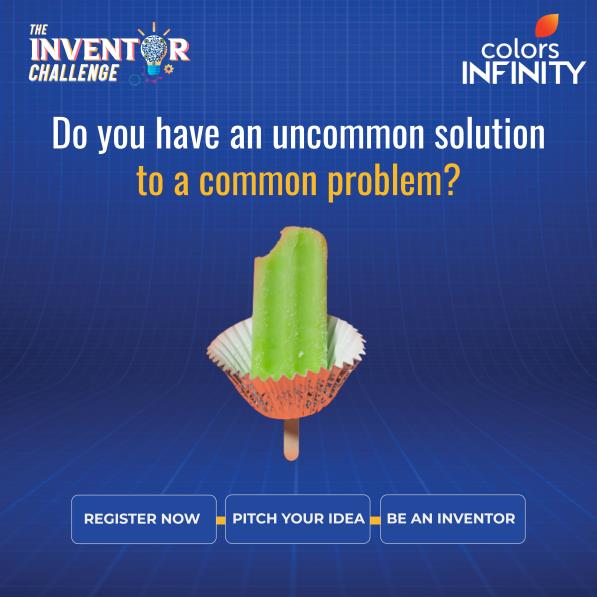 THE INVENTOR CHALLENGE

colors INFINITY

Do you have an uncommon solution to a common problem?

REGISTER NOW

PITCH YOUR IDEA

BE AN INVENTOR